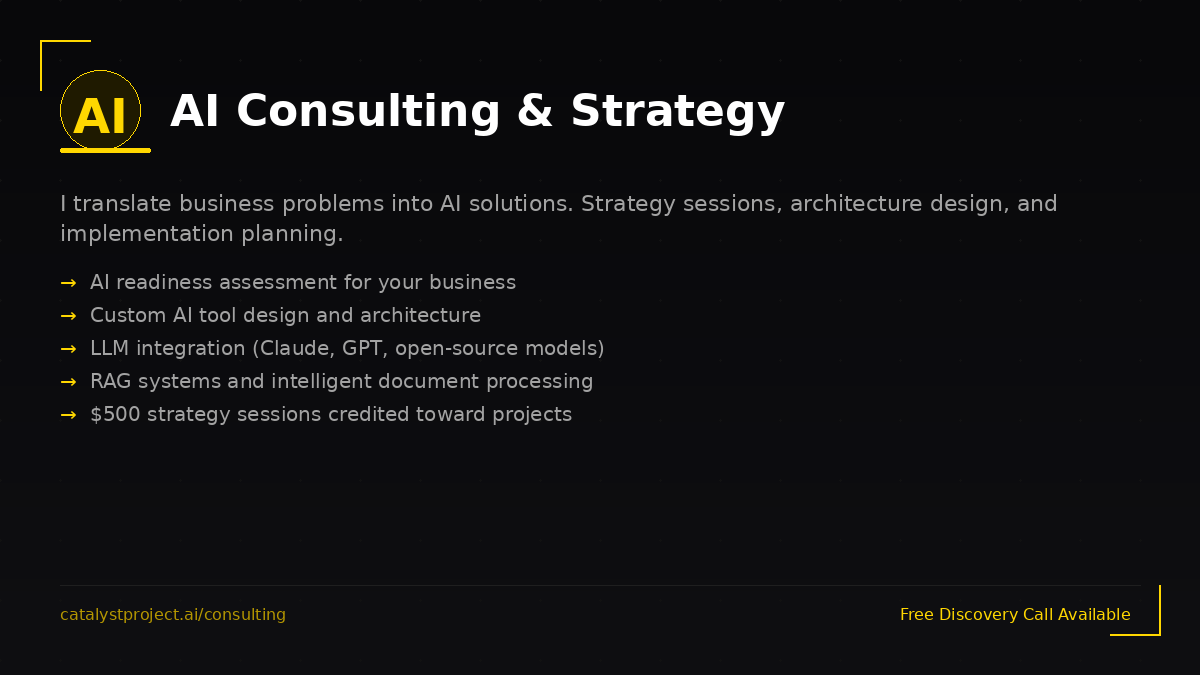 AI

AI Consulting & Strategy

I translate business problems into AI solutions. Strategy sessions, architecture design, and implementation planning.

→ AI readiness assessment for your business
→ Custom AI tool design and architecture
→ LLM integration (Claude, GPT, open-source models)
→ RAG systems and intelligent document processing
→ \$500 strategy sessions credited toward projects

catalystproject.ai/consulting

Free Discovery Call Available